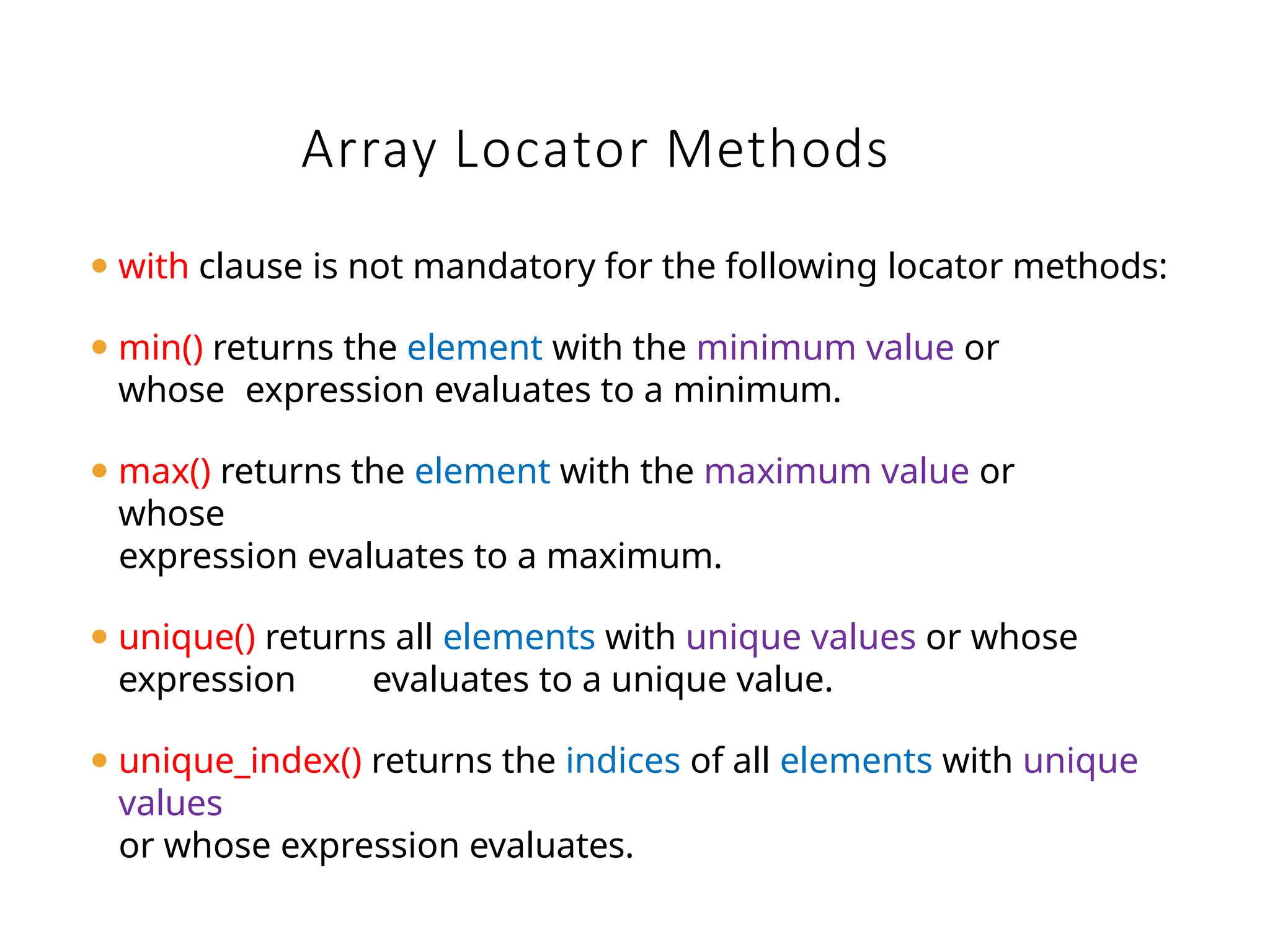 Array Locator Methods

• with clause is not mandatory for the following locator methods:

• min() returns the element with the minimum value or whose expression evaluates to a minimum.

• max() returns the element with the maximum value or whose expression evaluates to a maximum.

• unique() returns all elements with unique values or whose expression evaluates to a unique value.

• unique_index() returns the indices of all elements with unique values or whose expression evaluates.